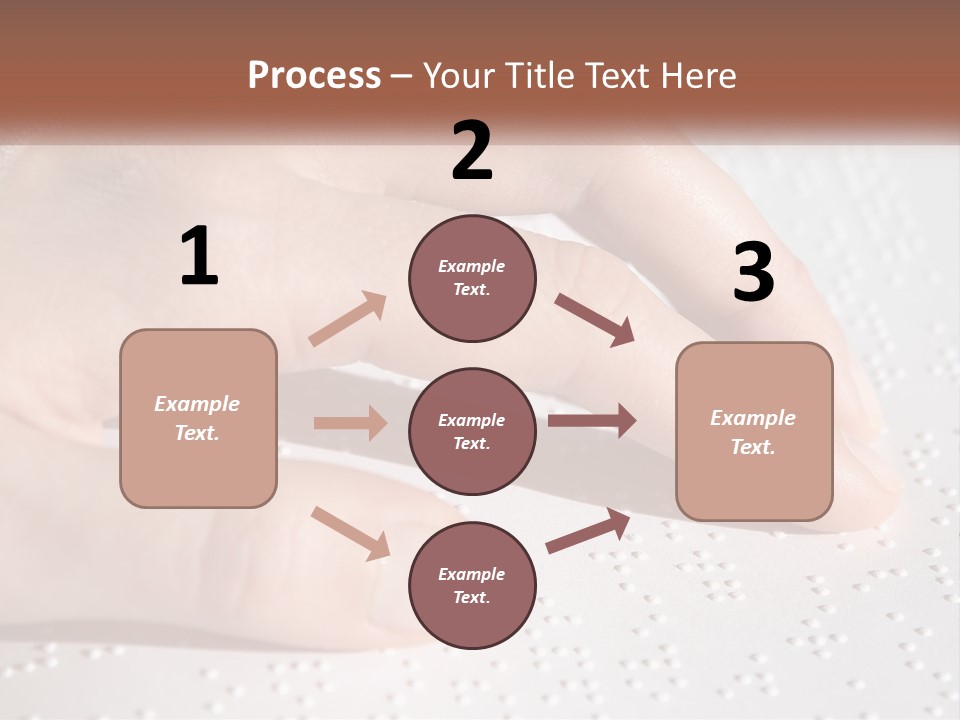 Process – Your Title Text Here

1

Example Text.

2

Example Text.

Example Text.

Example Text.

3

Example Text.